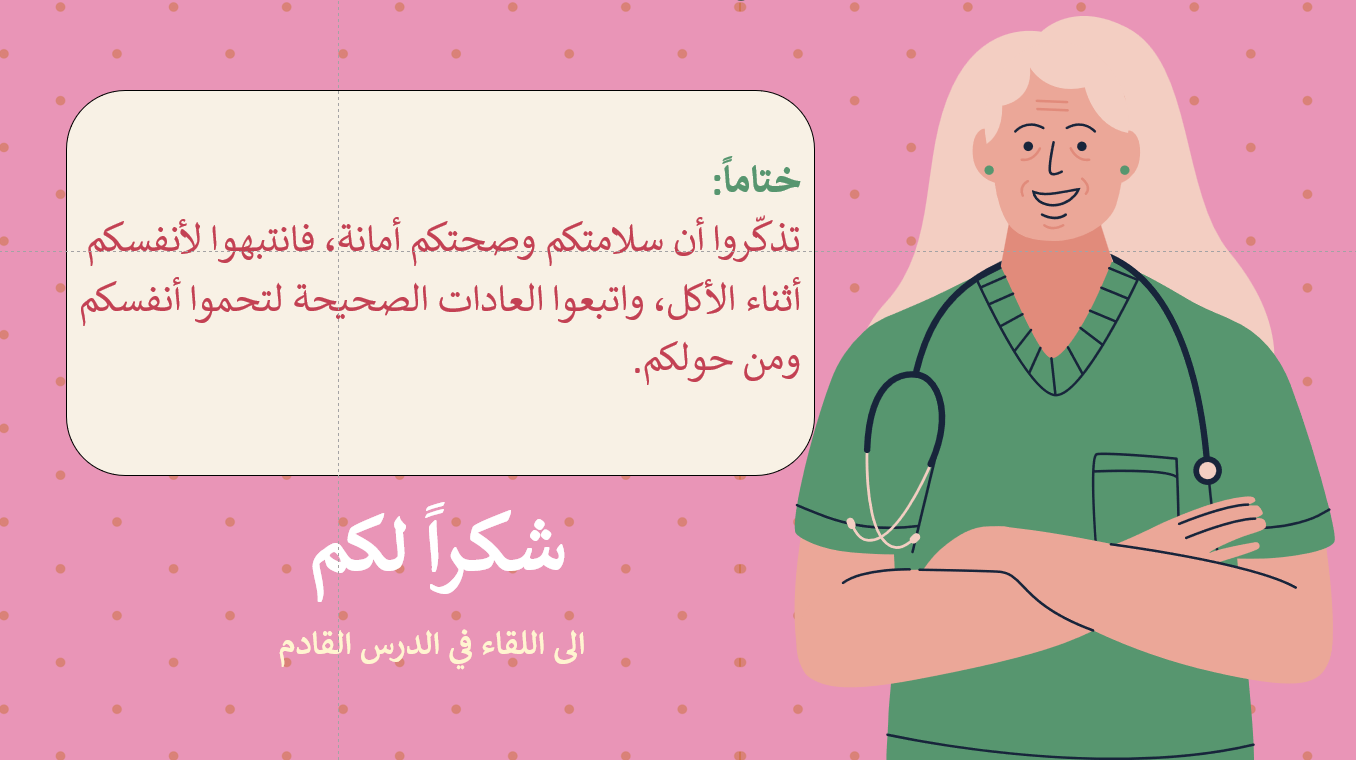 ختاماً:
تذكّروا أن سلامتكم وصحتكم أمانة، فانتبهوا لأنفسكم أثناء الأكل، واتبعوا العادات الصحيحة لتحموا أنفسكم ومن حولكم.

شكراً لكم

الى اللقاء في الدرس القادم